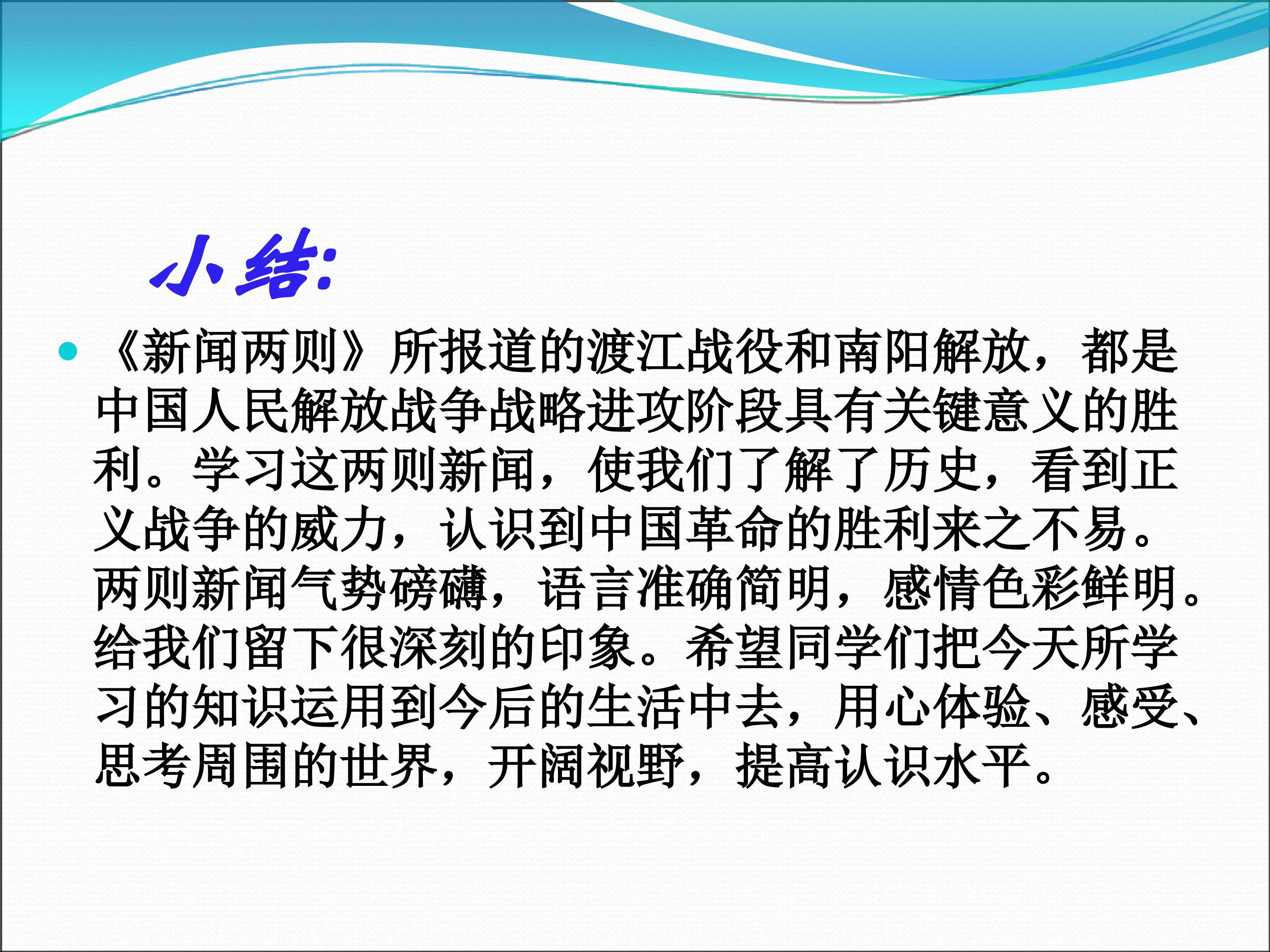 小结:

《新闻两则》所报道的渡江战役和南阳解放，都是中国人民解放战争战略进攻阶段具有关键意义的胜利。学习这两则新闻，使我们了解了历史，看到正义战争的威力，认识到中国革命的胜利来之不易。两则新闻气势磅礴，语言准确简明，感情色彩鲜明。给我们留下很深刻的印象。希望同学们把今天所学习的知识运用到今后的生活中去，用心体验、感受、思考周围的世界，开阔视野，提高认识水平。